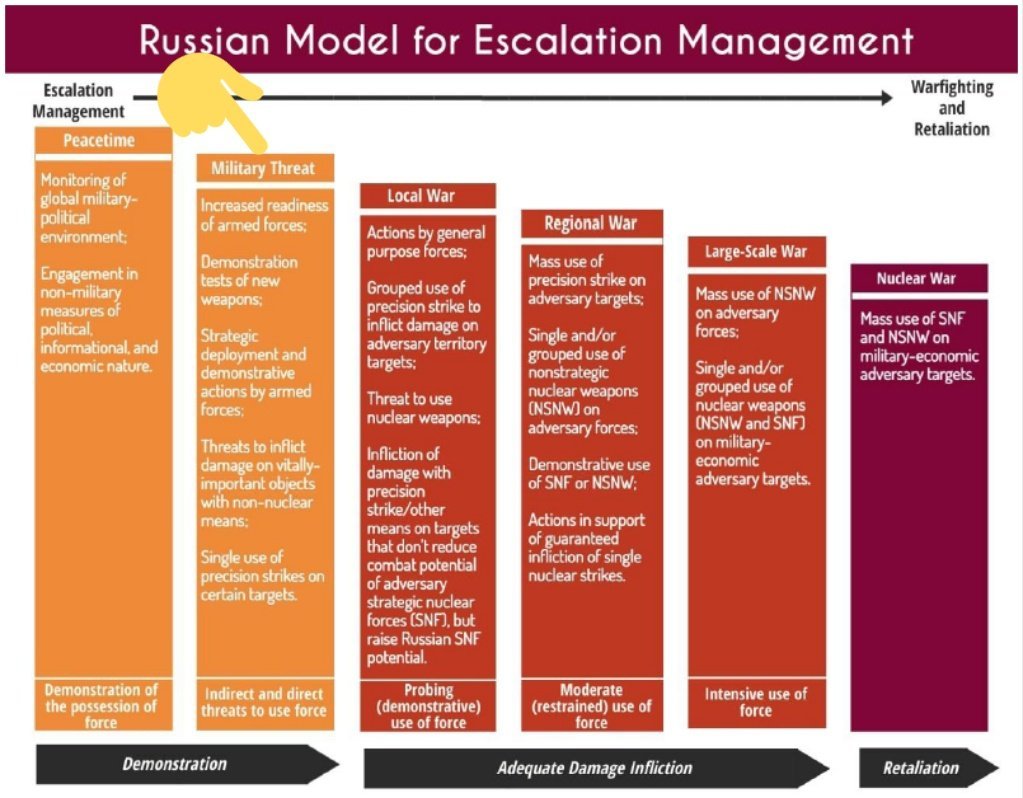 Russian Model for Escalation Management

Escalation Management

Warfighting and Retaliation

Peacetime

Monitoring of global military-political environment;

Engagement in non-military measures of political, informational, and economic nature.

Demonstration of the possession of force

Military Threat

Increased readiness of armed forces;

Demonstration tests of new weapons;

Strategic deployment and demonstrative actions by armed forces;

Threats to inflict damage on vitally-important objects with non-nuclear means;

Single use of precision strikes on certain targets.

Indirect and direct threats to use force

Local War

Actions by general purpose forces;

Grouped use of precision strike to inflict damage on adversary territory targets;

Threat to use nuclear weapons;

Infliction of damage with precision strike/other means on targets that don't reduce combat potential of adversary strategic nuclear forces (SNF), but raise Russian SNF potential.

Probing (demonstrative) use of force

Regional War

Mass use of precision strike on adversary targets;

Single and/or grouped use of nonstrategic nuclear weapons (NSNW) on adversary forces;

Demonstrative use of SNF or NSNW;

Actions in support of guaranteed infliction of single nuclear strikes.

Moderate (restrained) use of force

Large-Scale War

Mass use of NSNW on adversary forces;

Single and/or grouped use of nuclear weapons (NSNW and SNF) on military-economic adversary targets.

Intensive use of force

Nuclear War

Mass use of SNF and NSNW on military-economic adversary targets.

Demonstration

Adequate Damage Infliction

Retaliation